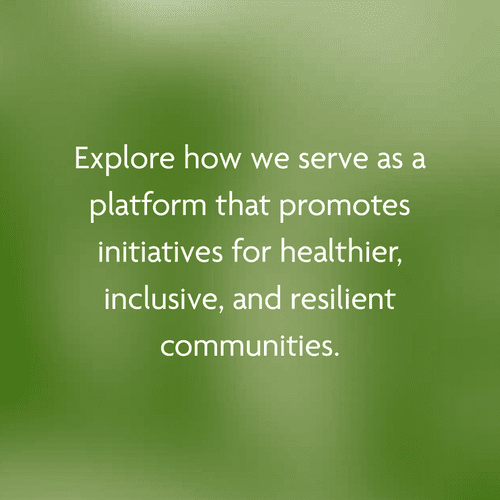 Explore how we serve as a platform that promotes initiatives for healthier, inclusive, and resilient communities.